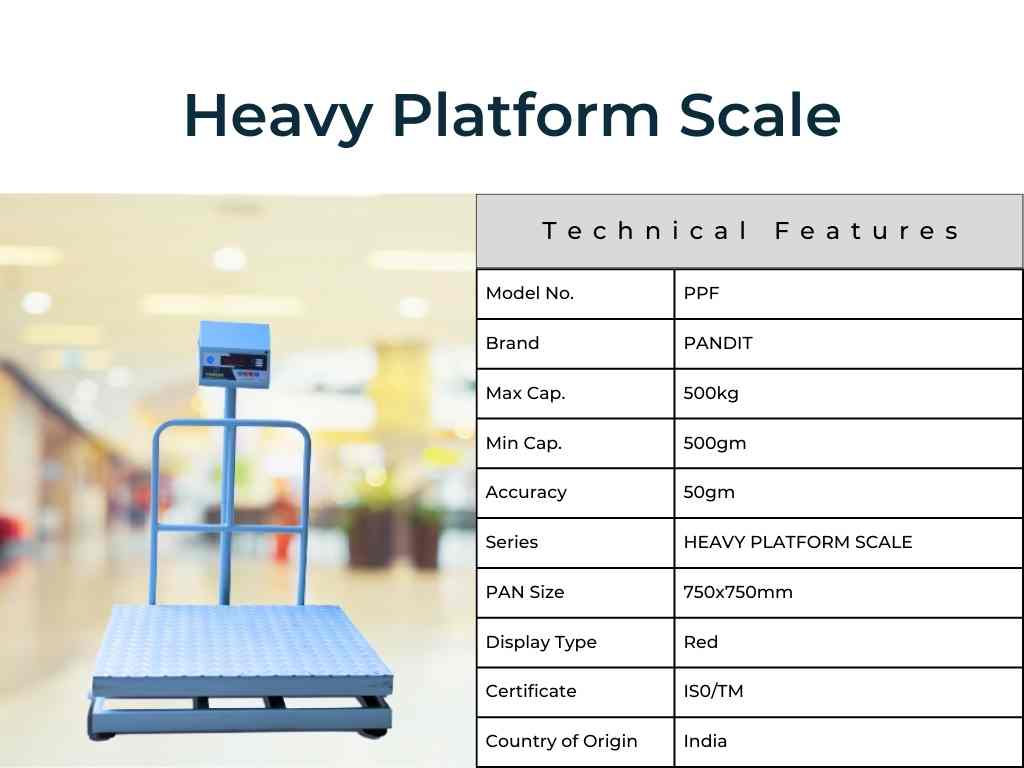 Heavy Platform Scale

| Technical Features | |
|---|---|
| Model No. | PPF |
| Brand | PANDIT |
| Max Cap. | 500kg |
| Min Cap. | 500gm |
| Accuracy | 50gm |
| Series | HEAVY PLATFORM SCALE |
| PAN Size | 750x750mm |
| Display Type | Red |
| Certificate | IS0/TM |
| Country of Origin | India |